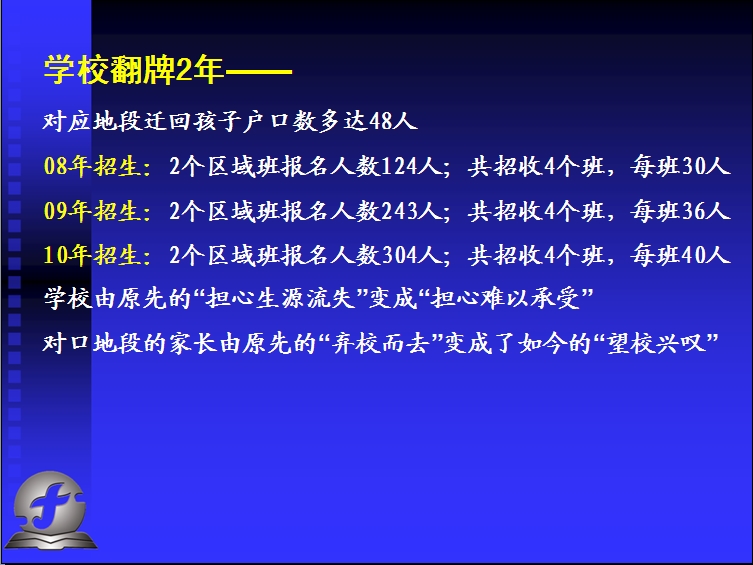 学校翻牌2年——

对应地段迁回孩子户口数多达48人

08年招生：2个区域班报名人数124人；共招收4个班，每班30人

09年招生：2个区域班报名人数243人；共招收4个班，每班36人

10年招生：2个区域班报名人数304人；共招收4个班，每班40人

学校由原先的“担心生源流失”变成“担心难以承受”

对口地段的家长由原先的“弃校而去”变成了如今的“望校兴叹”